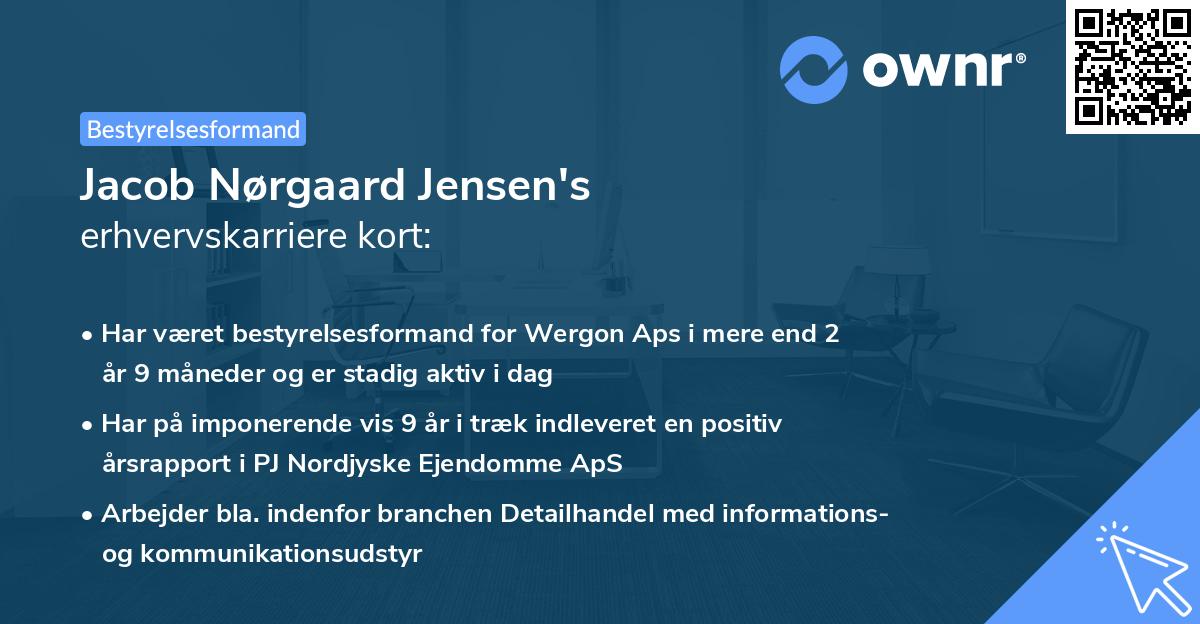 ownr®

Bestyrelsesformand

Jacob Nørgaard Jensen's
erhvervskarriere kort:

• Har været bestyrelsesformand for Wergon Aps i mere end 2 år 9 måneder og er stadig aktiv i dag

• Har på imponerende vis 9 år i træk indleveret en positiv årsrapport i PJ Nordjyske Ejendomme ApS

• Arbejder bla. indenfor branchen Detailhandel med informations- og kommunikationsudstyr